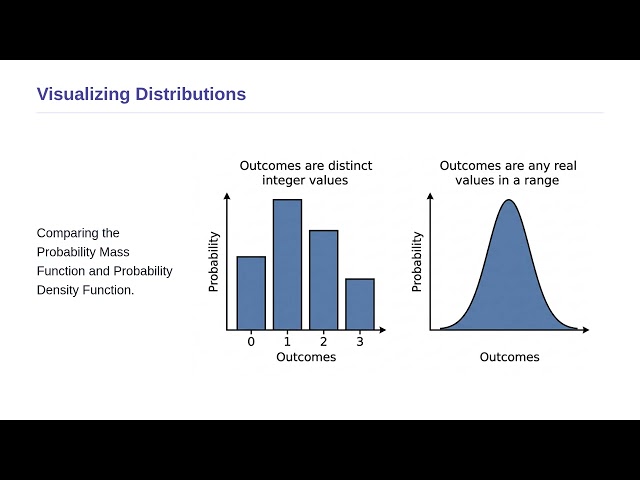 Visualizing Distributions

Comparing the Probability Mass Function and Probability Density Function.

Outcomes are distinct integer values

Probability

0 1 2 3

Outcomes

Outcomes are any real values in a range

Probability

Outcomes